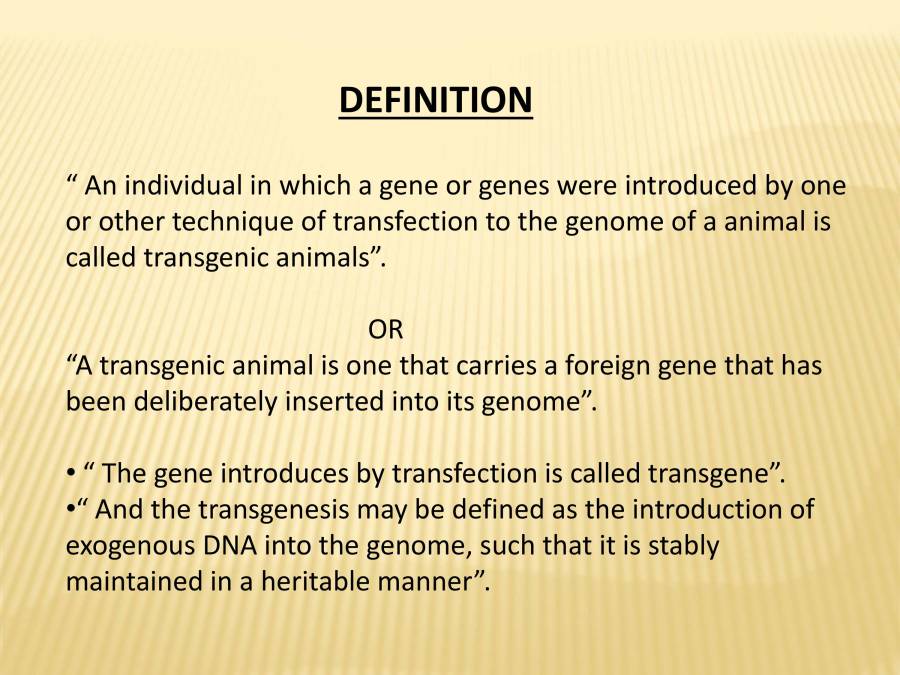 DEFINITION

“ An individual in which a gene or genes were introduced by one or other technique of transfection to the genome of a animal is called transgenic animals”.

OR

“A transgenic animal is one that carries a foreign gene that has been deliberately inserted into its genome”.

• “ The gene introduces by transfection is called transgene”.
•“ And the transgenesis may be defined as the introduction of exogenous DNA into the genome, such that it is stably maintained in a heritable manner”.